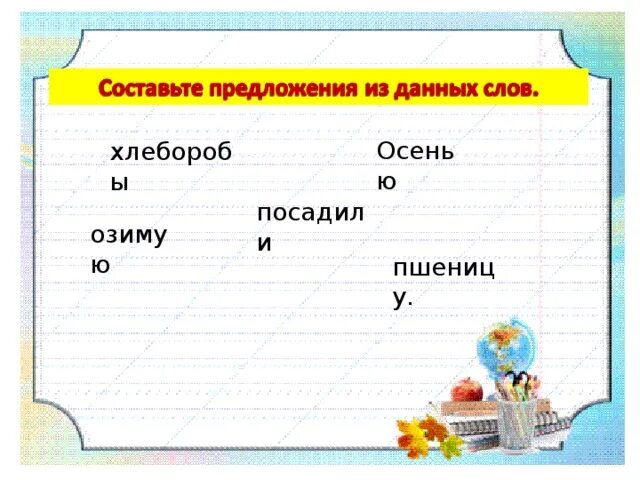 Составьте предложения из данных слов.

хлеборобы

Осенью

посадили

озимую

пшеницу.